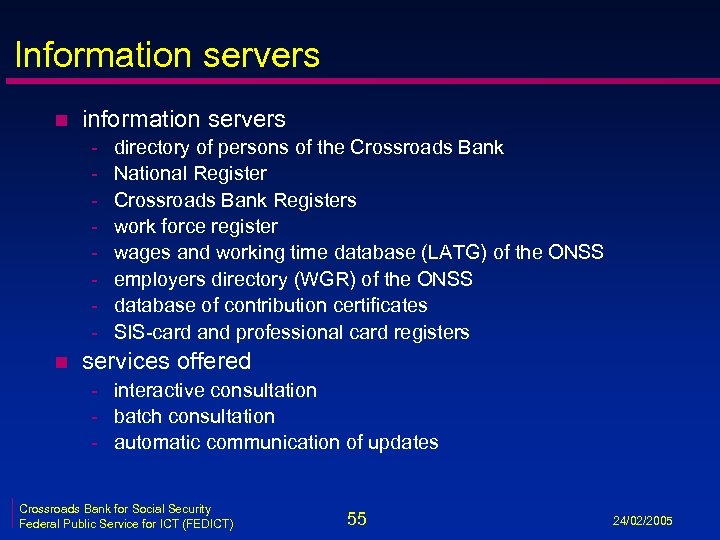 Information servers

- information servers
  - directory of persons of the Crossroads Bank
  - National Register
  - Crossroads Bank Registers
  - work force register
  - wages and working time database (LATG) of the ONSS
  - employers directory (WGR) of the ONSS
  - database of contribution certificates
  - SIS-card and professional card registers
- services offered
  - interactive consultation
  - batch consultation
  - automatic communication of updates

Crossroads Bank for Social Security
Federal Public Service for ICT (FEDICT)

55

24/02/2005